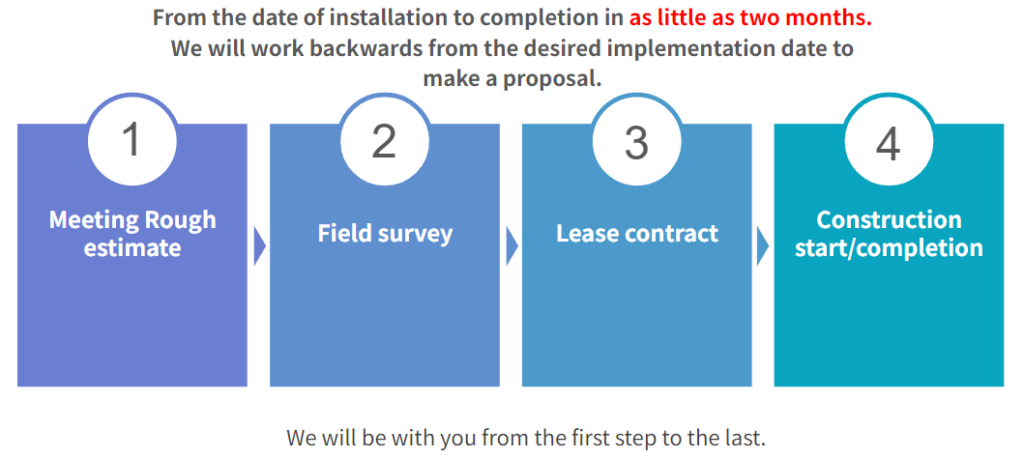 From the date of installation to completion in as little as two months.
We will work backwards from the desired implementation date to make a proposal.

1
Meeting Rough estimate

2
Field survey

3
Lease contract

4
Construction start/completion

We will be with you from the first step to the last.